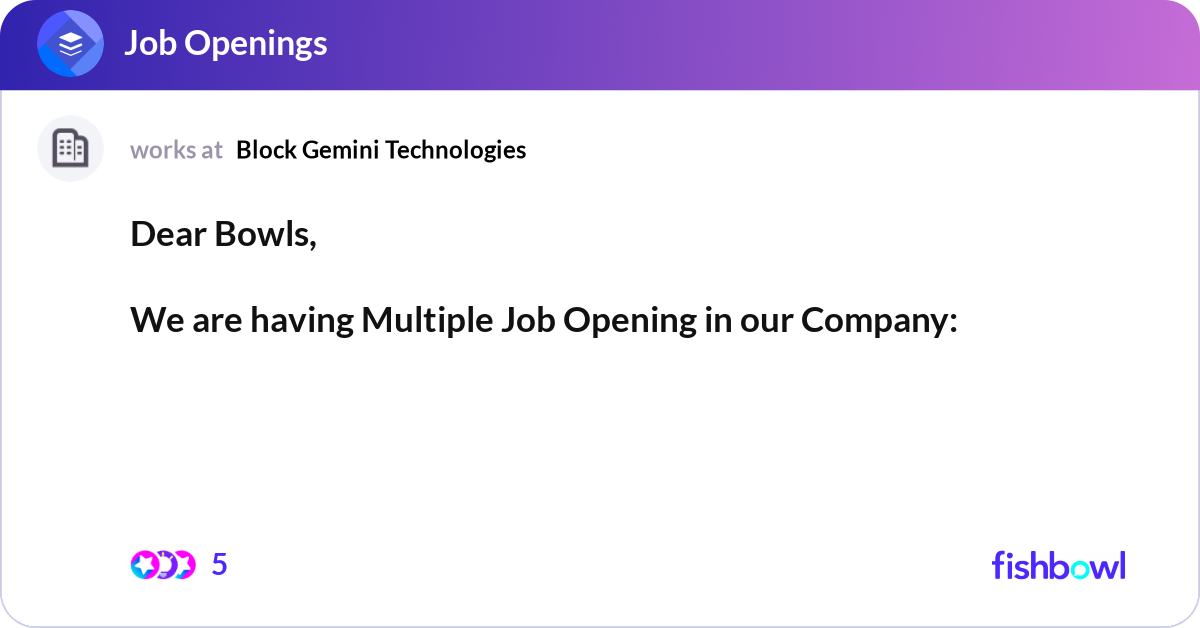 Job Openings

works at Block Gemini Technologies

Dear Bowls,

We are having Multiple Job Opening in our Company:

5

fishbowl